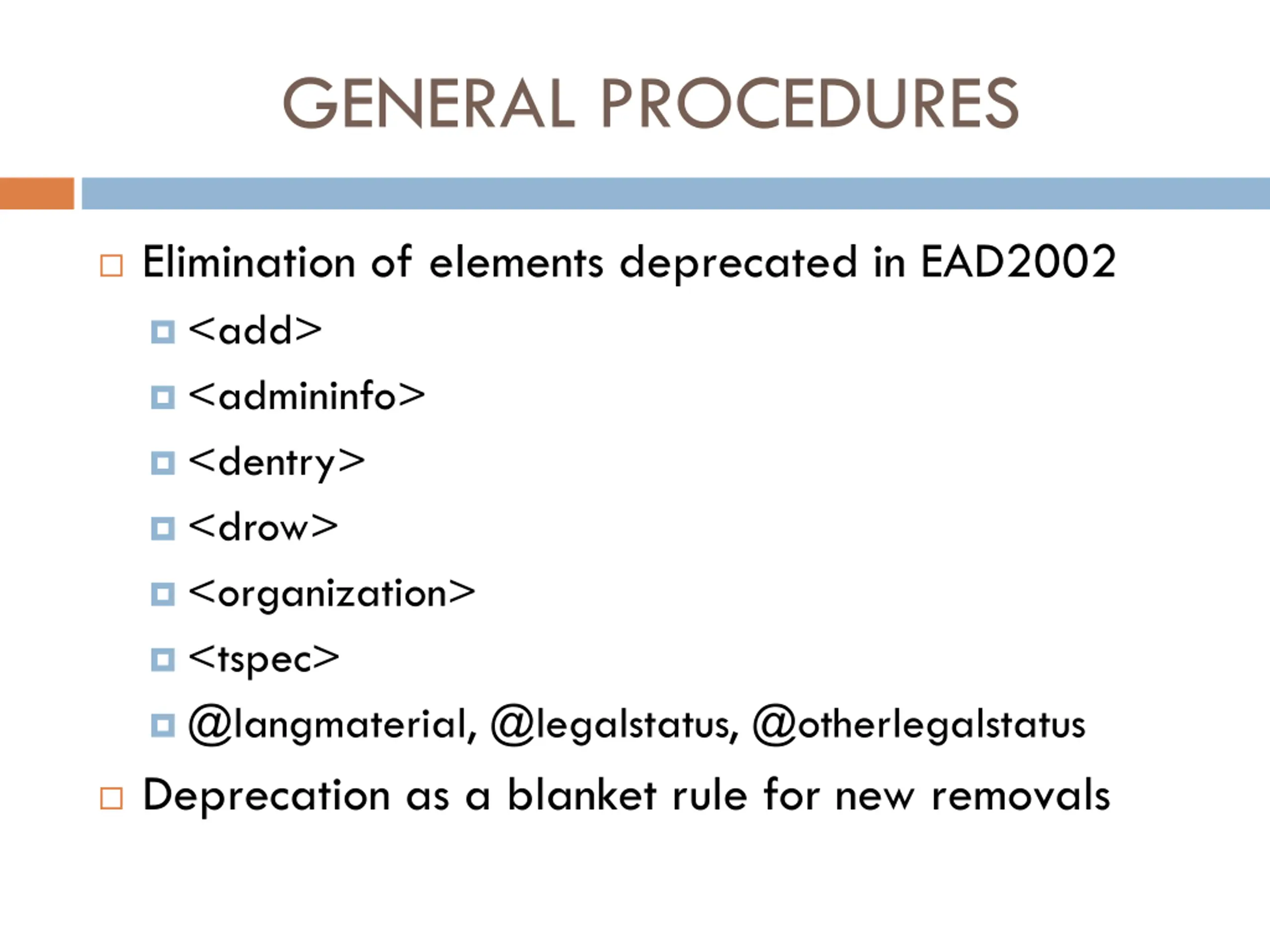 GENERAL PROCEDURES

Elimination of elements deprecated in EAD2002

<add>

<admininfo>

<dentry>

<drow>

<organization>

<tspec>

@langmaterial, @legalstatus, @otherlegalstatus

Deprecation as a blanket rule for new removals